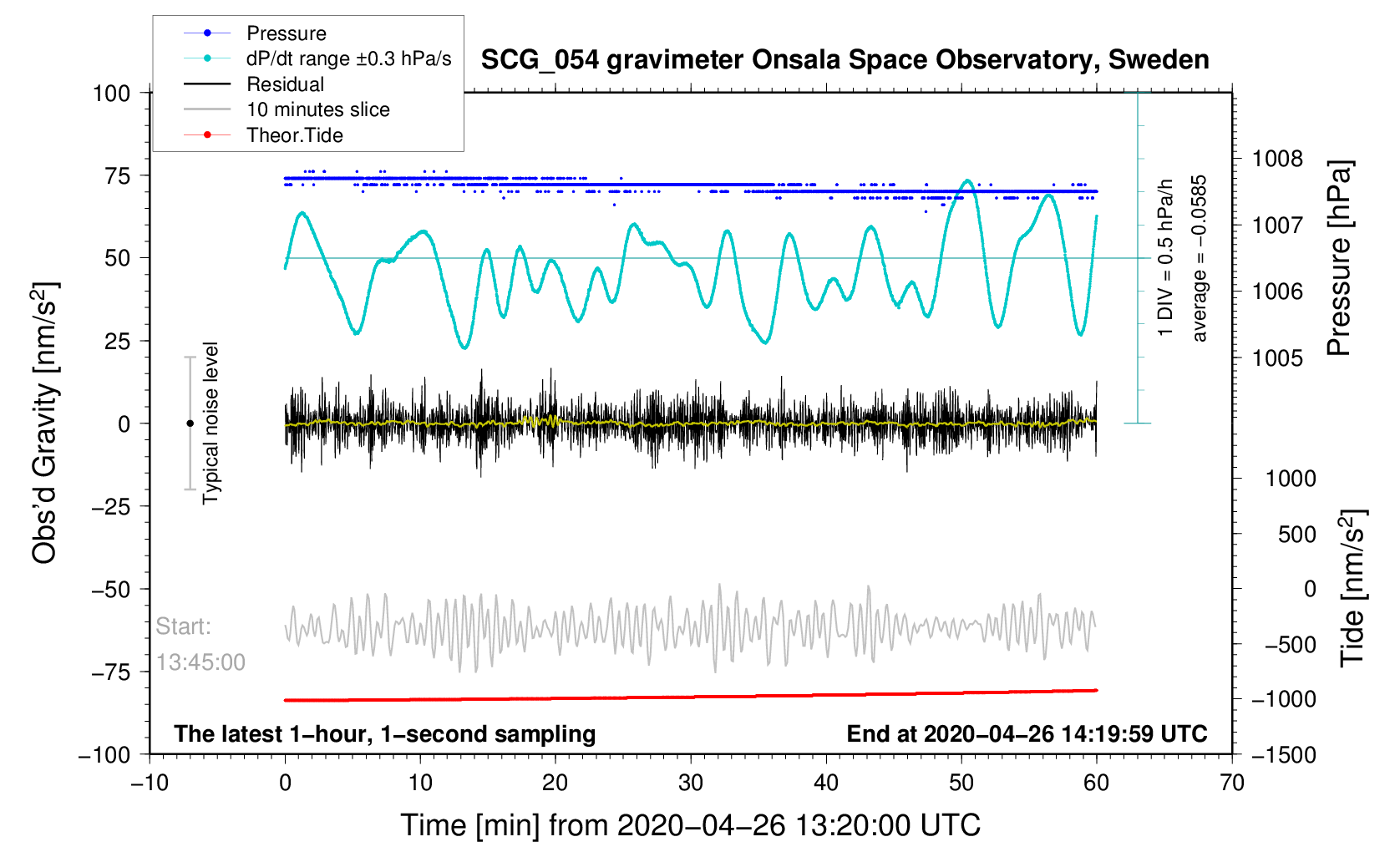 Pressure
dP/dt range ±0.3 hPa/s
Residual
10 minutes slice
Theor.Tide

SCG_054 gravimeter Onsala Space Observatory, Sweden

100
75
50
25
0
−25
−50
−75
−100

Obs'd Gravity [nm/s$^2$]

Typical noise level

1 DIV = 0.5 hPa/h
average = −0.0585

1008
1007
1006
1005

Pressure [hPa]

1000
500
0
−500
−1000
−1500

Tide [nm/s$^2$]

Start:
13:45:00

The latest 1−hour, 1−second sampling
End at 2020−04−26 14:19:59 UTC

−10
0
10
20
30
40
50
60
70

Time [min] from 2020−04−26 13:20:00 UTC